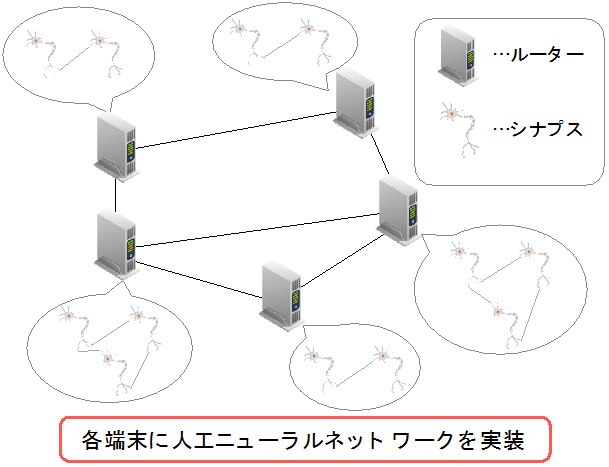 …ルーター

…シナプス

各端末に人工ニューラルネット ワークを実装